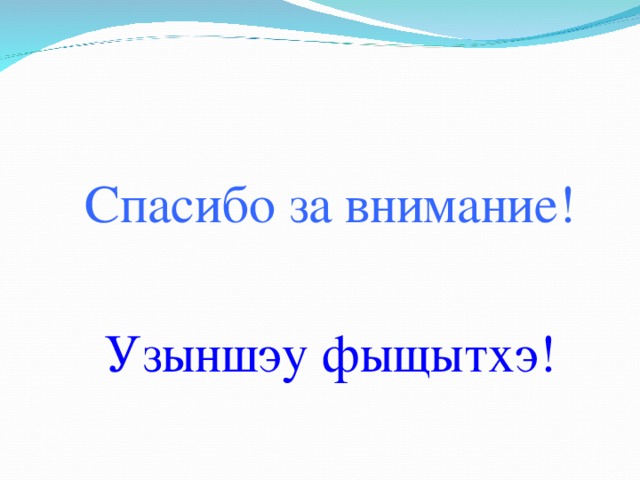 Спасибо за внимание!

Узыншэу фыщытхэ!